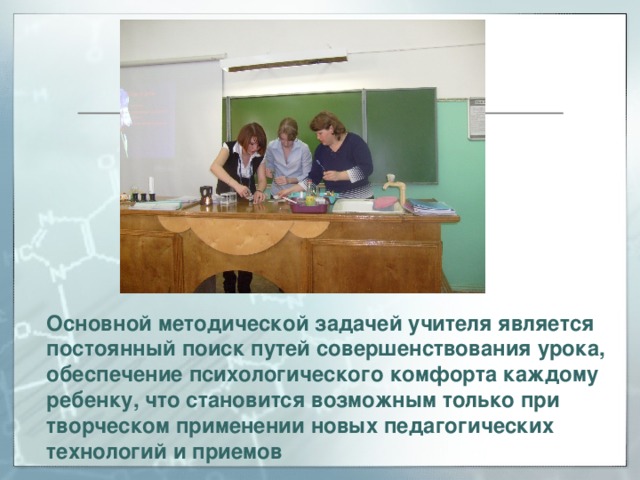 Основной методической задачей учителя является постоянный поиск путей совершенствования урока, обеспечение психологического комфорта каждому ребенку, что становится возможным только при творческом применении новых педагогических технологий и приемов